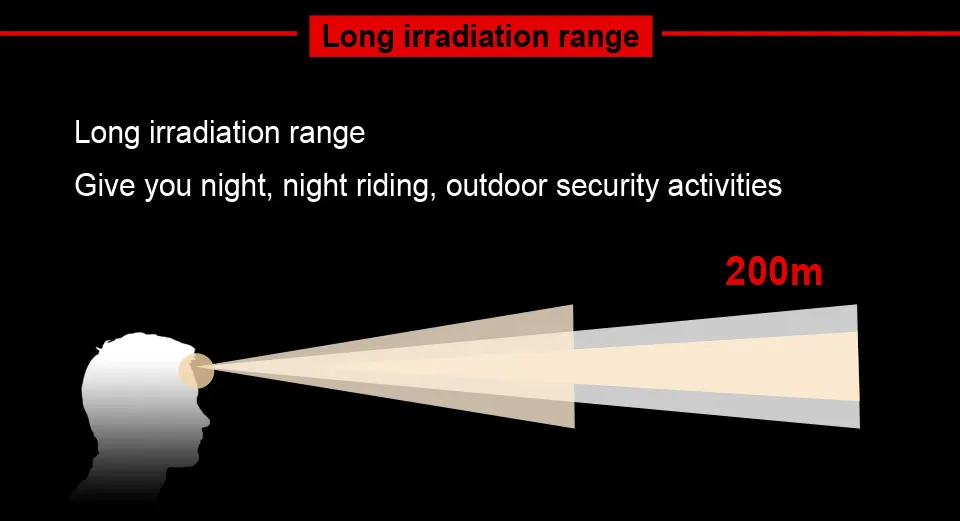 Long irradiation range

Long irradiation range

Give you night, night riding, outdoor security activities

200m